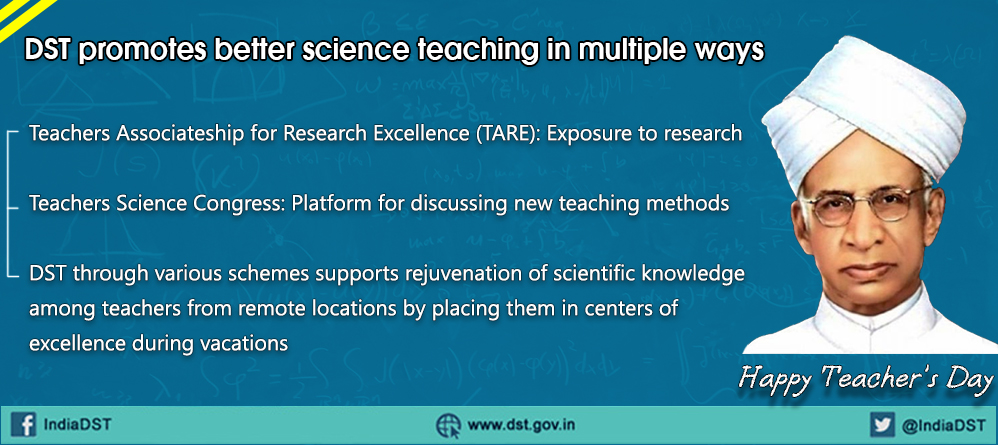 DST promotes better science teaching in multiple ways

Teachers Associateship for Research Excellence (TARE): Exposure to research

Teachers Science Congress: Platform for discussing new teaching methods

DST through various schemes supports rejuvenation of scientific knowledge among teachers from remote locations by placing them in centers of excellence during vacations

Happy Teacher's Day

IndiaDST

www.dst.gov.in

@IndiaDST